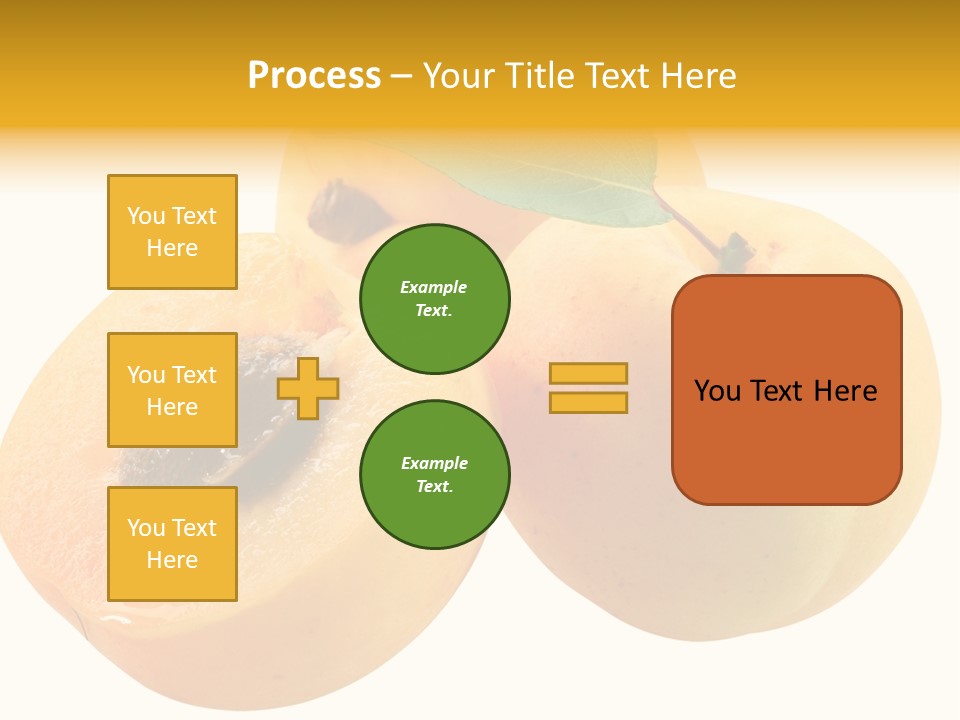 Process – Your Title Text Here

You Text Here

You Text Here

You Text Here

Example Text.

Example Text.

You Text Here